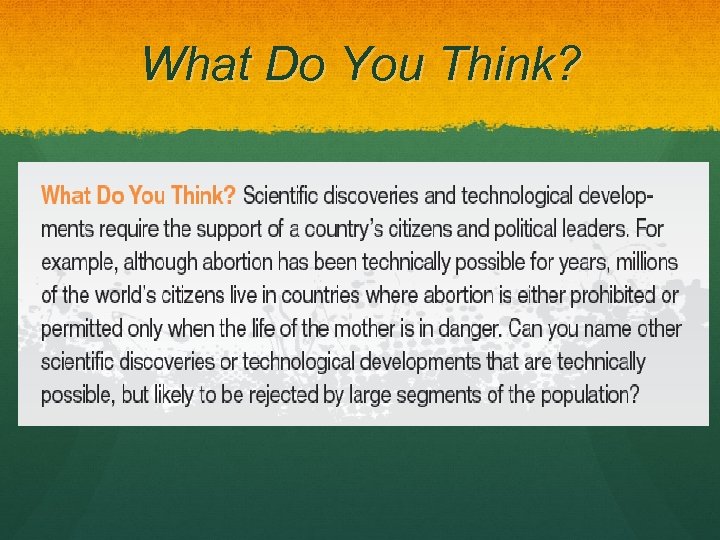 What Do You Think?

What Do You Think? Scientific discoveries and technological developments require the support of a country's citizens and political leaders. For example, although abortion has been technically possible for years, millions of the world's citizens live in countries where abortion is either prohibited or permitted only when the life of the mother is in danger. Can you name other scientific discoveries or technological developments that are technically possible, but likely to be rejected by large segments of the population?